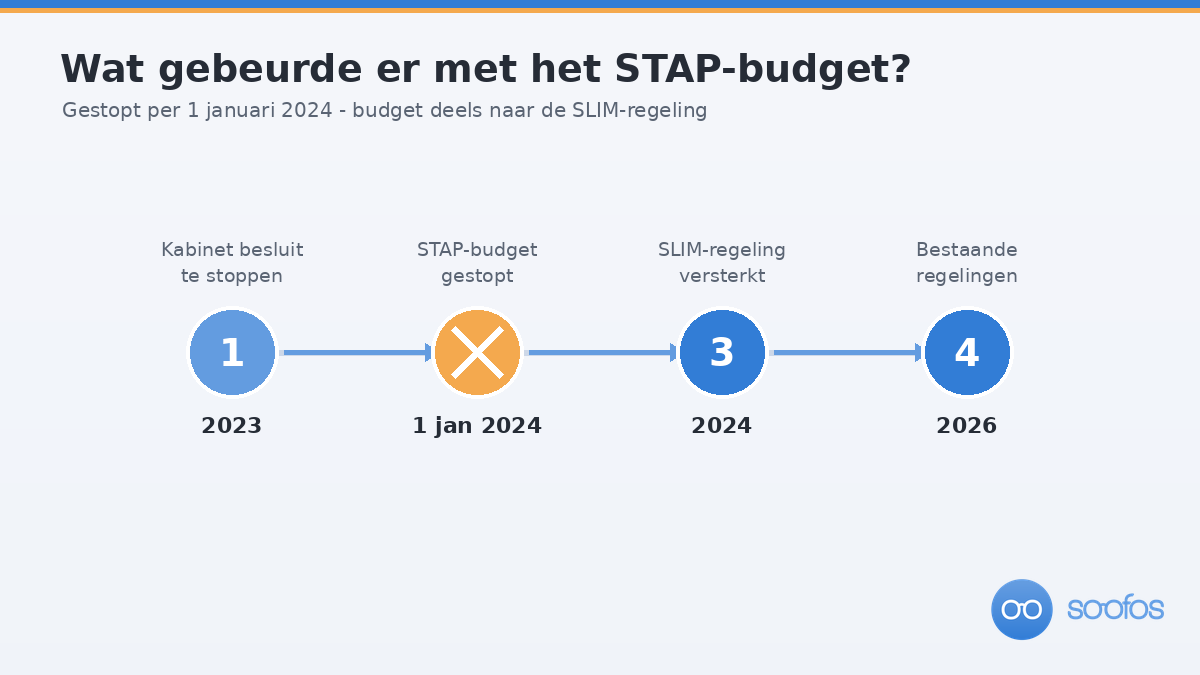 Wat gebeurde er met het STAP-budget?

Gestopt per 1 januari 2024 - budget deels naar de SLIM-regeling

Kabinet besluit te stoppen
1
2023

STAP-budget gestopt
1 jan 2024

SLIM-regeling versterkt
3
2024

Bestaande regelingen
4
2026

soofos